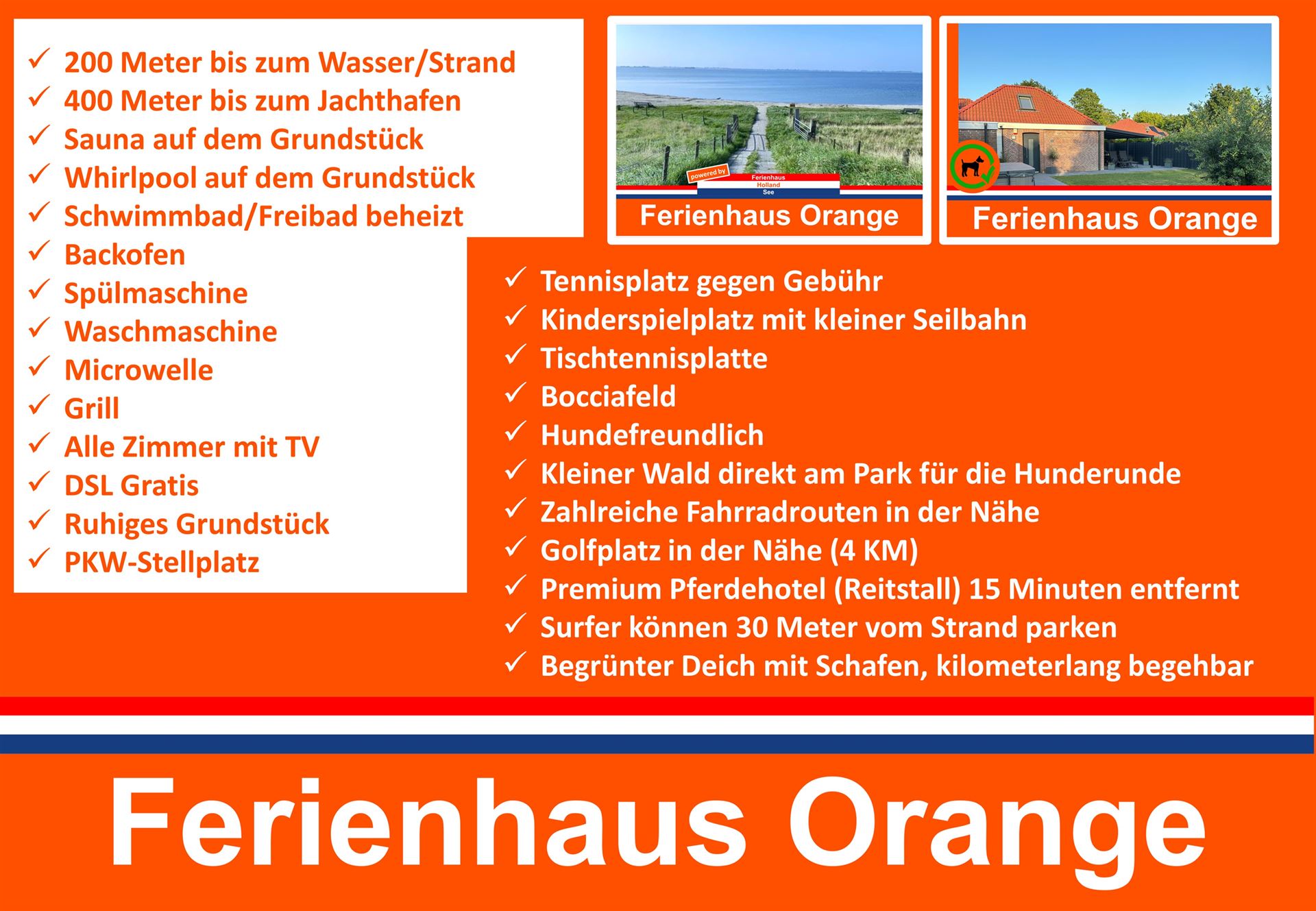 ✓ 200 Meter bis zum Wasser/Strand
✓ 400 Meter bis zum Jachthafen
✓ Sauna auf dem Grundstück
✓ Whirlpool auf dem Grundstück
✓ Schwimmbad/Freibad beheizt
✓ Backofen
✓ Spülmaschine
✓ Waschmaschine
✓ Microwelle
✓ Grill
✓ Alle Zimmer mit TV
✓ DSL Gratis
✓ Ruhiges Grundstück
✓ PKW-Stellplatz

powered by
Ferienhaus
Holland
See

Ferienhaus Orange

Ferienhaus Orange

✓ Tennisplatz gegen Gebühr
✓ Kinderspielplatz mit kleiner Seilbahn
✓ Tischtennisplatte
✓ Bocciafeld
✓ Hundefreundlich
✓ Kleiner Wald direkt am Park für die Hunderunde
✓ Zahlreiche Fahrradrouten in der Nähe
✓ Golfplatz in der Nähe (4 KM)
✓ Premium Pferdehotel (Reitstall) 15 Minuten entfernt
✓ Surfer können 30 Meter vom Strand parken
✓ Begrünter Deich mit Schafen, kilometerlang begehbar

Ferienhaus Orange